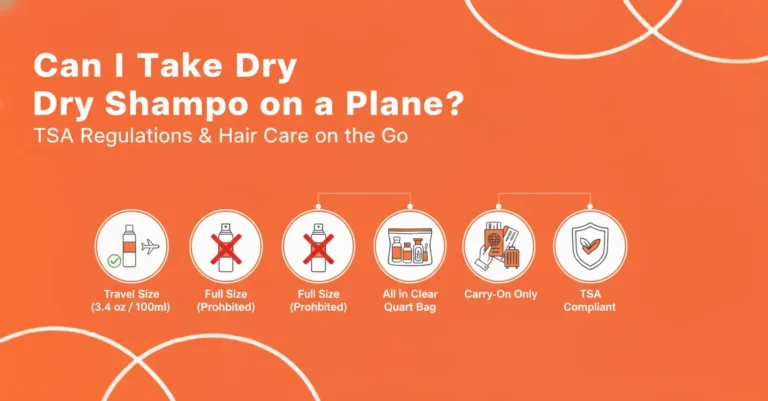 Can I Take Dry
Dry Shampo on a Plane?
TSA Regulations & Hair Care on the Go

Travel Size (3.4 oz / 100ml)

Full Size (Prohbited)

Full Size (Prohbited)

All in Clear Quart Bag

Carry-On Only

TSA Compliant